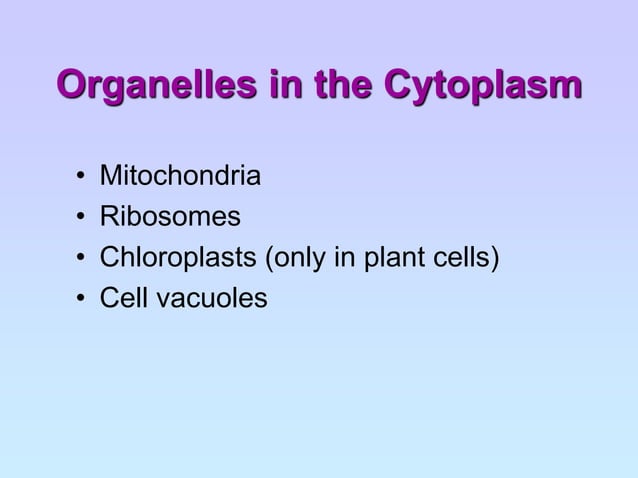 Organelles in the Cytoplasm

• Mitochondria
• Ribosomes
• Chloroplasts (only in plant cells)
• Cell vacuoles